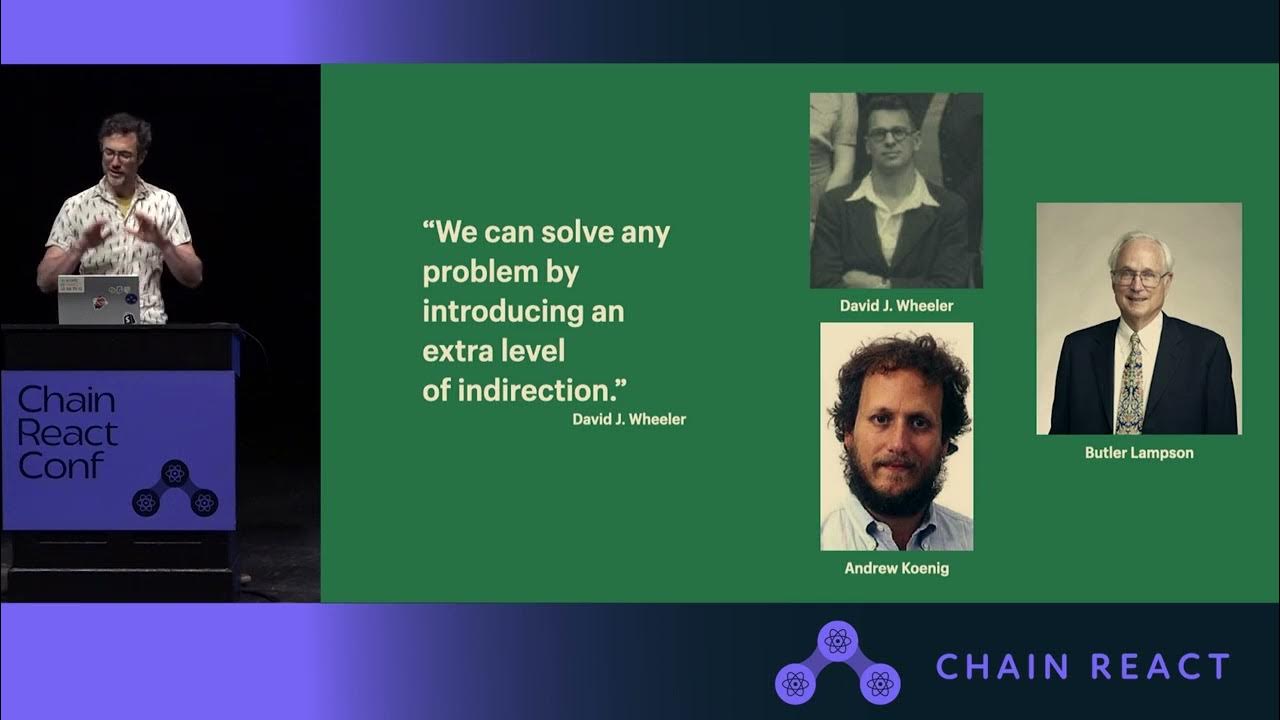 Chain
React
Conf

“We can solve any problem by introducing an extra level of indirection.”
David J. Wheeler

David J. Wheeler

Andrew Koenig

Butler Lampson

CHAIN REACT